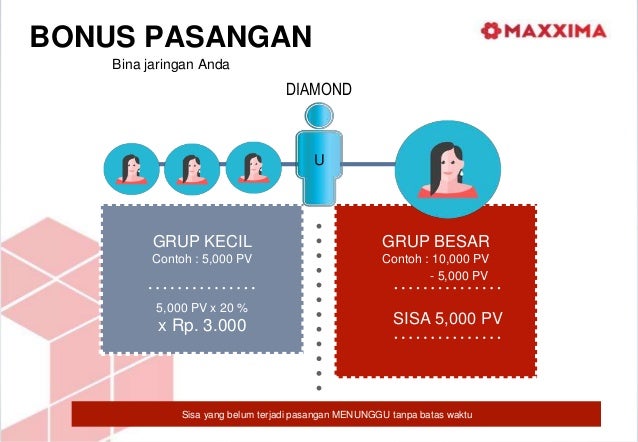 BONUS PASANGAN

MAXXIMA

Bina jaringan Anda

DIAMOND

U

GRUP KECIL
Contoh : 5,000 PV

5,000 PV x 20 %
x Rp. 3.000

GRUP BESAR
Contoh : 10,000 PV
- 5,000 PV

SISA 5,000 PV

Sisa yang belum terjadi pasangan MENUNGGU tanpa batas waktu